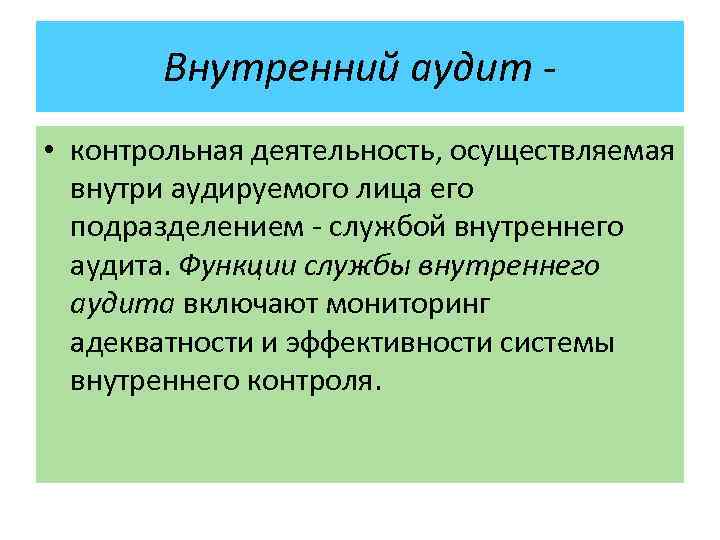 Внутренний аудит -

• контрольная деятельность, осуществляемая внутри аудируемого лица его подразделением - службой внутреннего аудита. Функции службы внутреннего аудита включают мониторинг адекватности и эффективности системы внутреннего контроля.